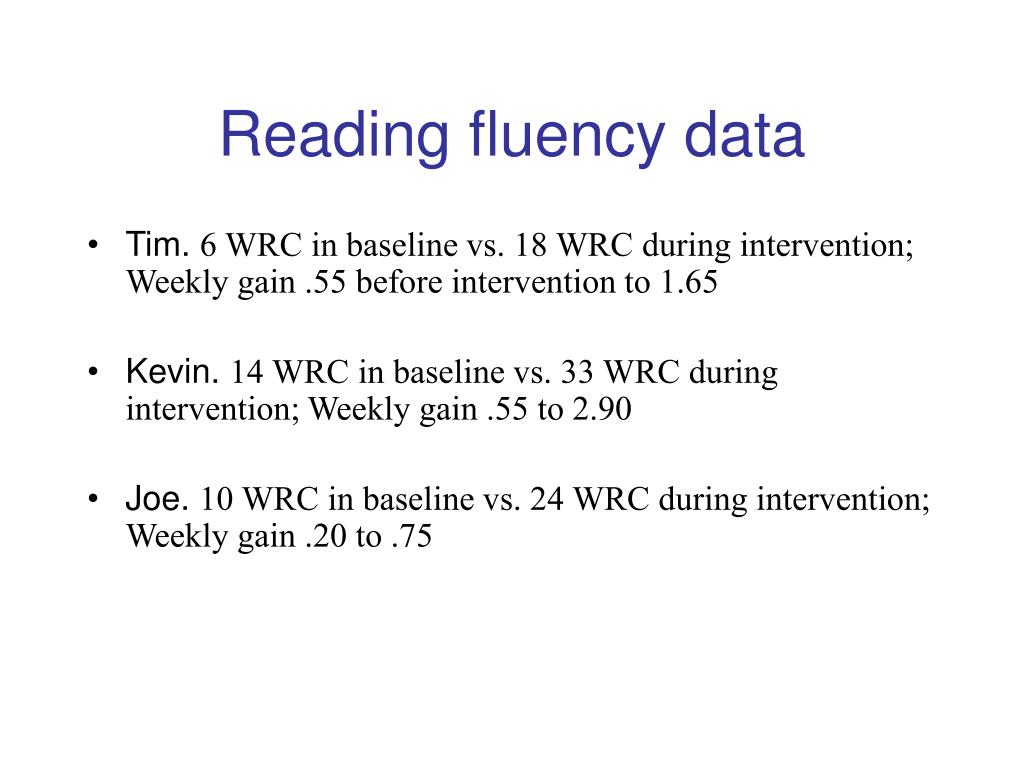 Reading fluency data

• Tim. 6 WRC in baseline vs. 18 WRC during intervention; Weekly gain .55 before intervention to 1.65

• Kevin. 14 WRC in baseline vs. 33 WRC during intervention; Weekly gain .55 to 2.90

• Joe. 10 WRC in baseline vs. 24 WRC during intervention; Weekly gain .20 to .75